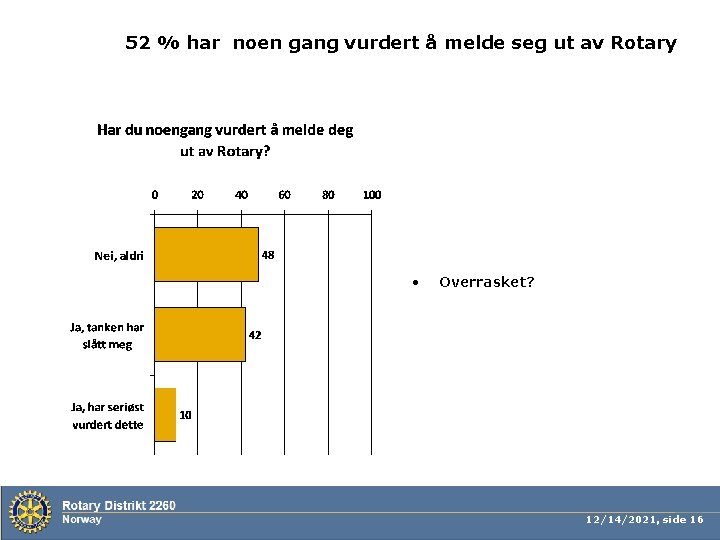 52 % har  noen gang vurdert å melde seg ut av Rotary

Har du noengang vurdert å melde deg ut av Rotary?

0 20 40 60 80 100

Nei, aldri 48

Ja, tanken har slått meg 42

Ja, har seriøst vurdert dette 10

• Overrasket?

Rotary Distrikt 2260
Norway

12/14/2021, side 16